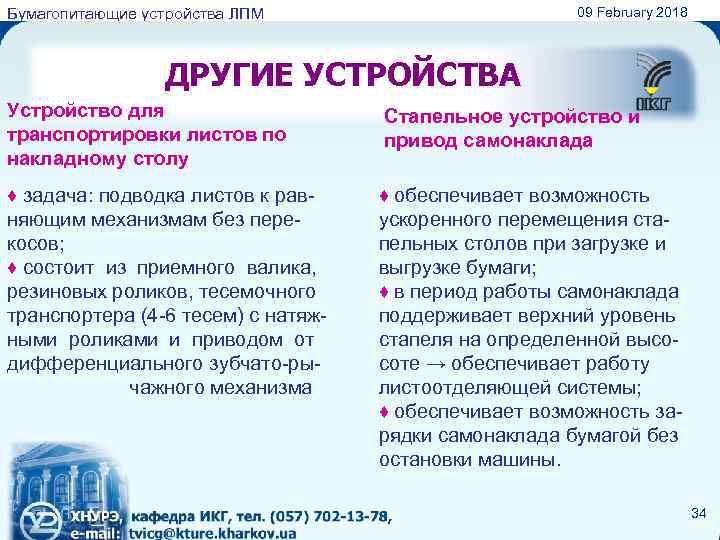 Бумагопитающие устройства ЛПМ

09 February 2018

ДРУГИЕ УСТРОЙСТВА

ИКГ

Устройство для транспортировки листов по накладному столу

♦ задача: подводка листов к равняющим механизмам без перекосов;
♦ состоит из приемного валика, резиновых роликов, тесемочного транспортера (4-6 тесем) с натяжными роликами и приводом от дифференциального зубчато-рычажного механизма

Стапельное устройство и привод самонаклада

♦ обеспечивает возможность ускоренного перемещения стапельных столов при загрузке и выгрузке бумаги;
♦ в период работы самонаклада поддерживает верхний уровень стапеля на определенной высоте → обеспечивает работу листоотделяющей системы;
♦ обеспечивает возможность зарядки самонаклада бумагой без остановки машины.

ХНУРЭ, кафедра ИКГ, тел. (057) 702-13-78,
e-mail: tvicg@kture.kharkov.ua

34